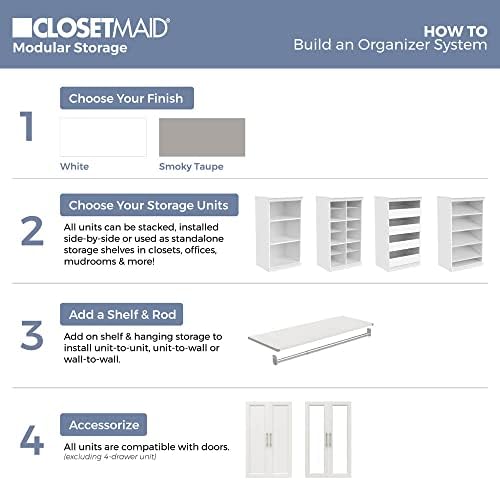 CLOSETMAID®
Modular Storage

HOW TO
Build an Organizer System

1

Choose Your Finish

White

Smoky Taupe

2

Choose Your Storage Units

All units can be stacked, installed side-by-side or used as standalone storage shelves in closets, offices, mudrooms & more!

3

Add a Shelf & Rod

Add on shelf & hanging storage to install unit-to-unit, unit-to-wall or wall-to-wall.

4

Accessorize

All units are compatible with doors.
(excluding 4-drawer unit)